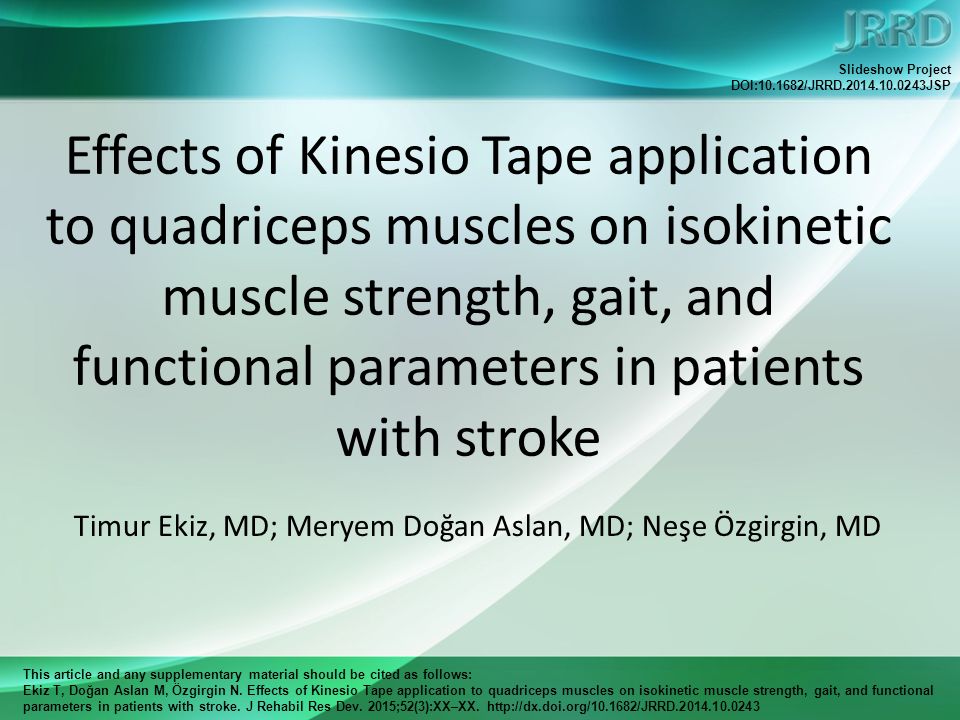 JRRD

Slideshow Project
DOI:10.1682/JRRD.2014.10.0243JSP

Effects of Kinesio Tape application to quadriceps muscles on isokinetic muscle strength, gait, and functional parameters in patients with stroke

Timur Ekiz, MD; Meryem Doğan Aslan, MD; Neşe Özgirgin, MD

This article and any supplementary material should be cited as follows:
Ekiz T, Doğan Aslan M, Özgirgin N. Effects of Kinesio Tape application to quadriceps muscles on isokinetic muscle strength, gait, and functional parameters in patients with stroke. J Rehabil Res Dev. 2015;52(3):XX–XX. http://dx.doi.org/10.1682/JRRD.2014.10.0243